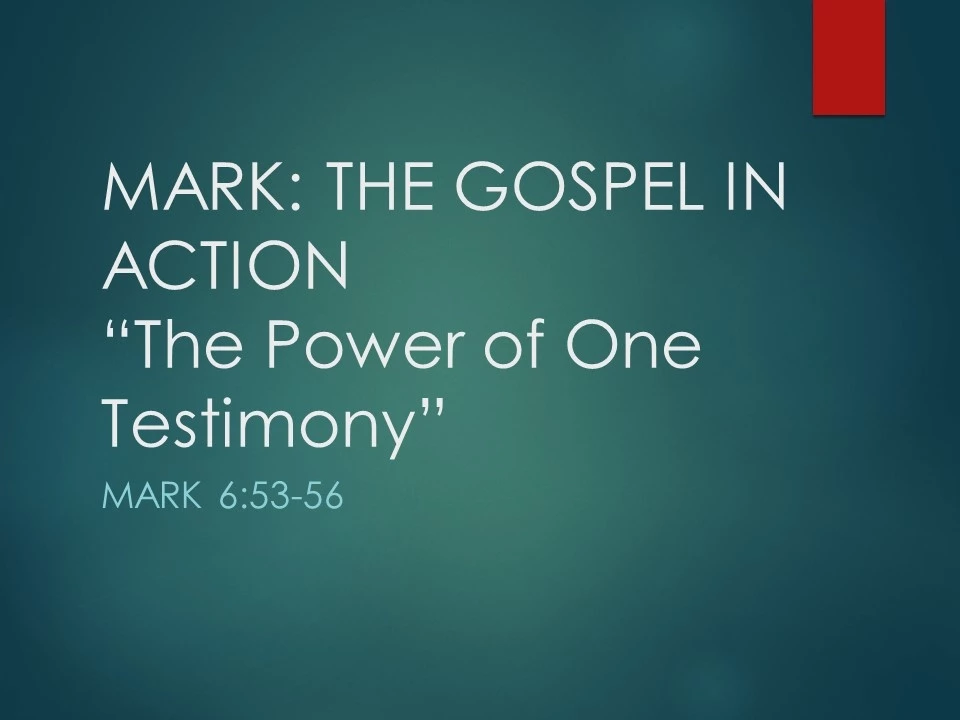 MARK: THE GOSPEL IN ACTION
“The Power of One Testimony”

MARK 6:53-56